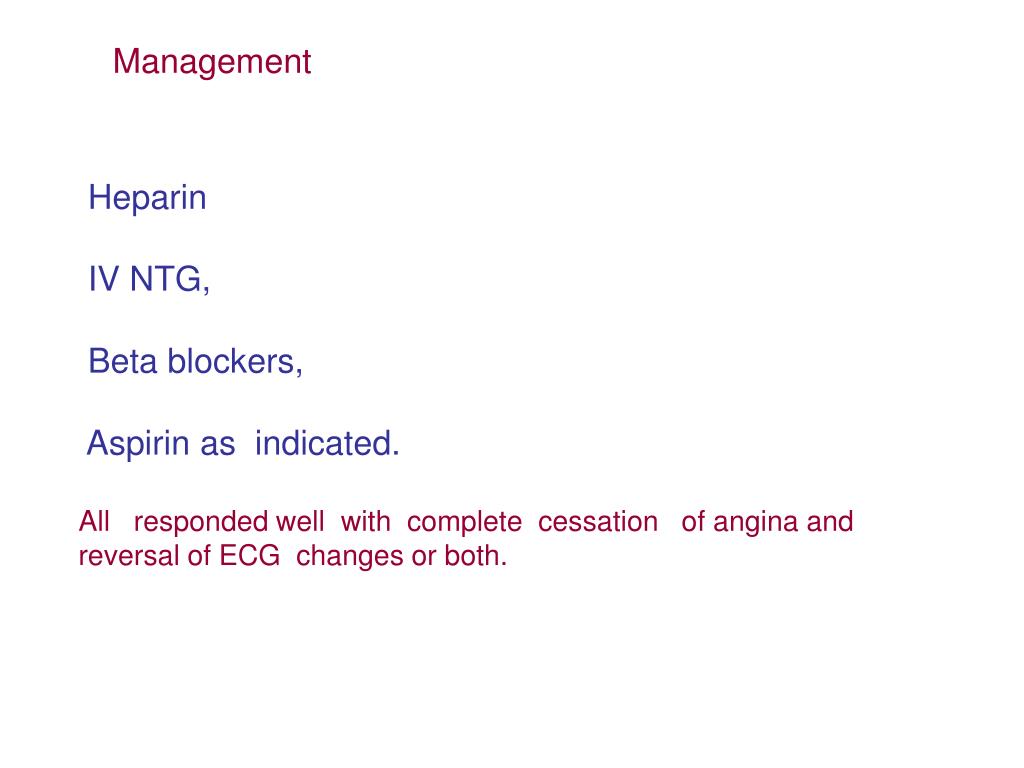 Management

Heparin

IV NTG,

Beta blockers,

Aspirin as indicated.

All responded well with complete cessation of angina and reversal of ECG changes or both.